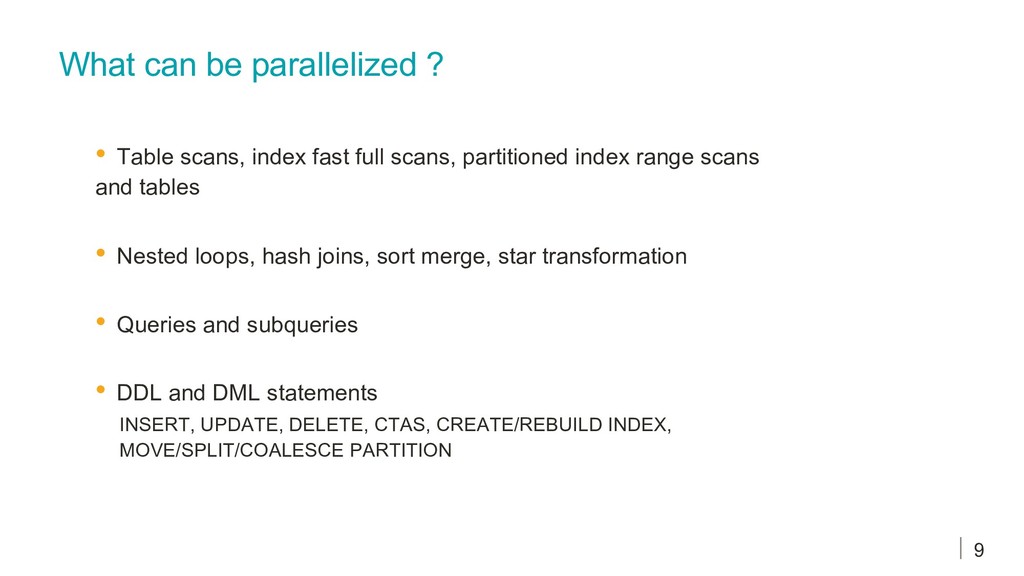 What can be parallelized ?

• Table scans, index fast full scans, partitioned index range scans and tables

• Nested loops, hash joins, sort merge, star transformation

• Queries and subqueries

• DDL and DML statements
INSERT, UPDATE, DELETE, CTAS, CREATE/REBUILD INDEX, MOVE/SPLIT/COALESCE PARTITION

9